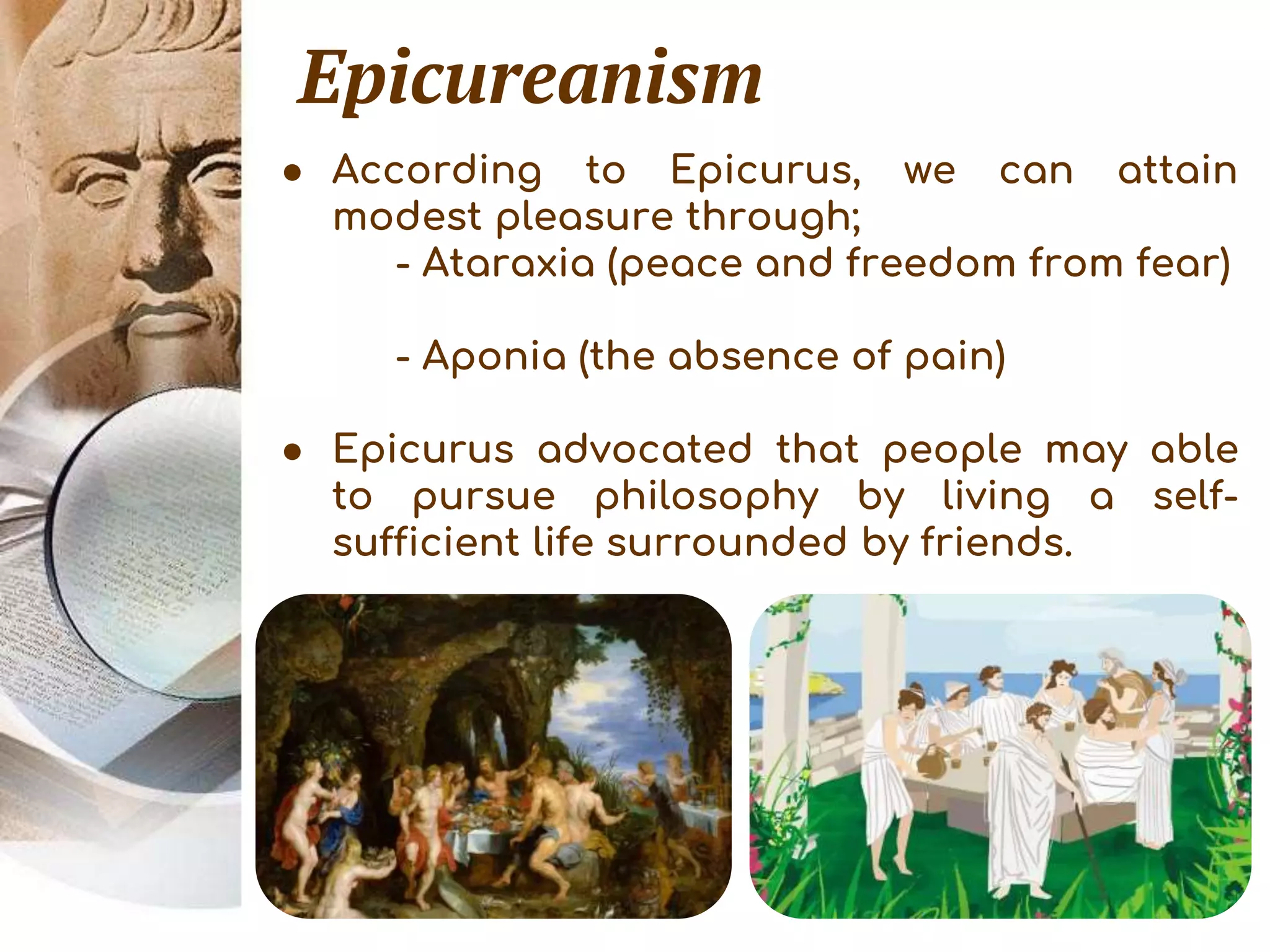 Epicureanism

● According to Epicurus, we can attain modest pleasure through;

- Ataraxia (peace and freedom from fear)

- Aponia (the absence of pain)

● Epicurus advocated that people may able to pursue philosophy by living a self-sufficient life surrounded by friends.